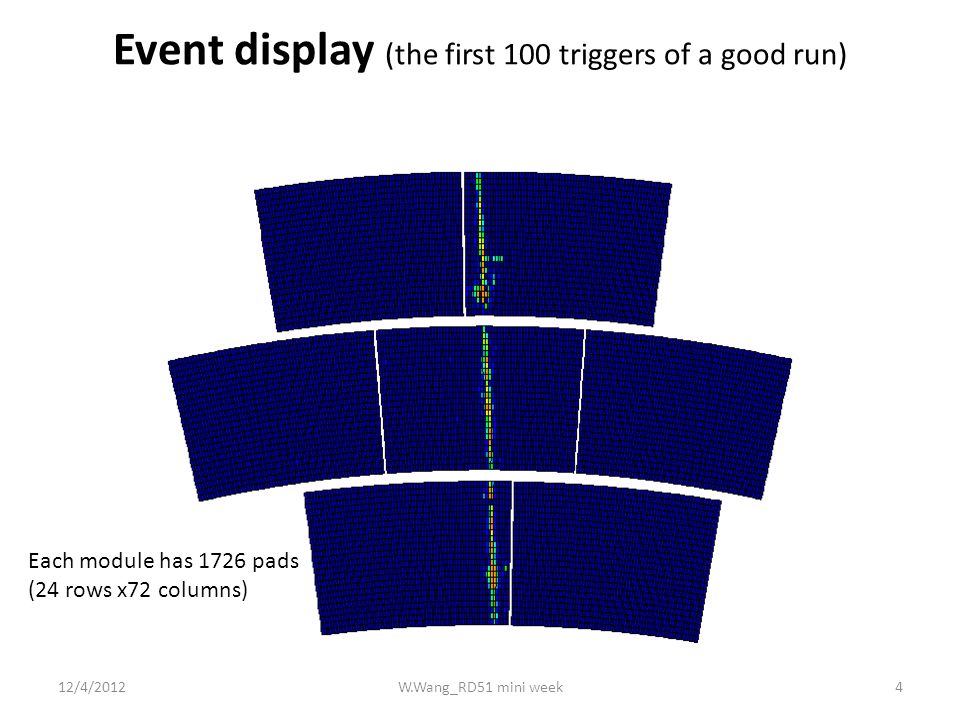 Event display (the first 100 triggers of a good run)

Each module has 1726 pads (24 rows x72 columns)

12/4/2012

W.Wang_RD51 mini week

4